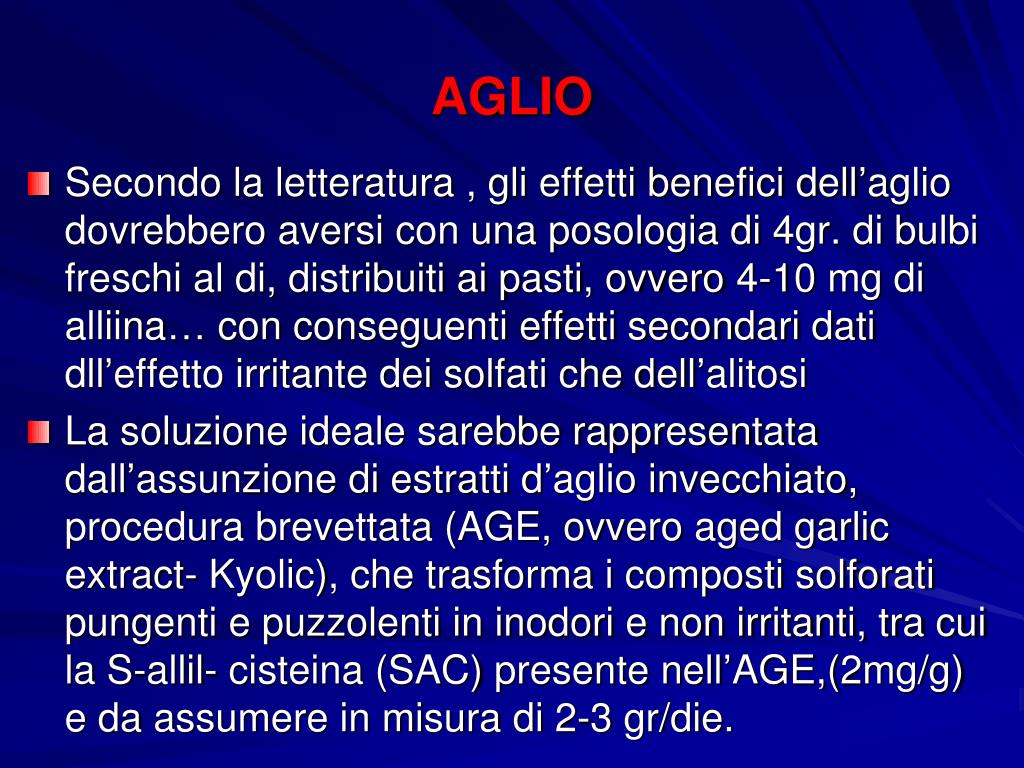 AGLIO

Secondo la letteratura , gli effetti benefici dell’aglio dovrebbero aversi con una posologia di 4gr. di bulbi freschi al di, distribuiti ai pasti, ovvero 4-10 mg di alliina… con conseguenti effetti secondari dati dll’effetto irritante dei solfati che dell’alitosi

La soluzione ideale sarebbe rappresentata dall’assunzione di estratti d’aglio invecchiato, procedura brevettata (AGE, ovvero aged garlic extract- Kyolic), che trasforma i composti solforati pungenti e puzzolenti in inodori e non irritanti, tra cui la S-allil- cisteina (SAC) presente nell’AGE,(2mg/g) e da assumere in misura di 2-3 gr/die.